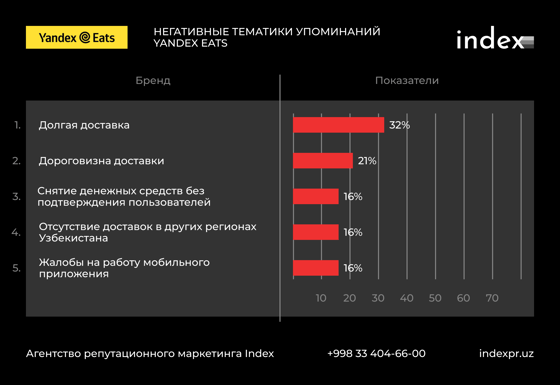 Yandex Eats

НЕГАТИВНЫЕ ТЕМАТИКИ УПОМИНАНИЙ YANDEX EATS

index

Бренд

Показатели

1. Долгая доставка 32%

2. Дороговизна доставки 21%

3. Снятие денежных средств без подтверждения пользователей 16%

4. Отсутствие доставок в других регионах Узбекистана 16%

5. Жалобы на работу мобильного приложения 16%

10 20 30 40 50 60 70

Агентство репутационного маркетинга Index

+998 33 404-66-00

indexpr.uz